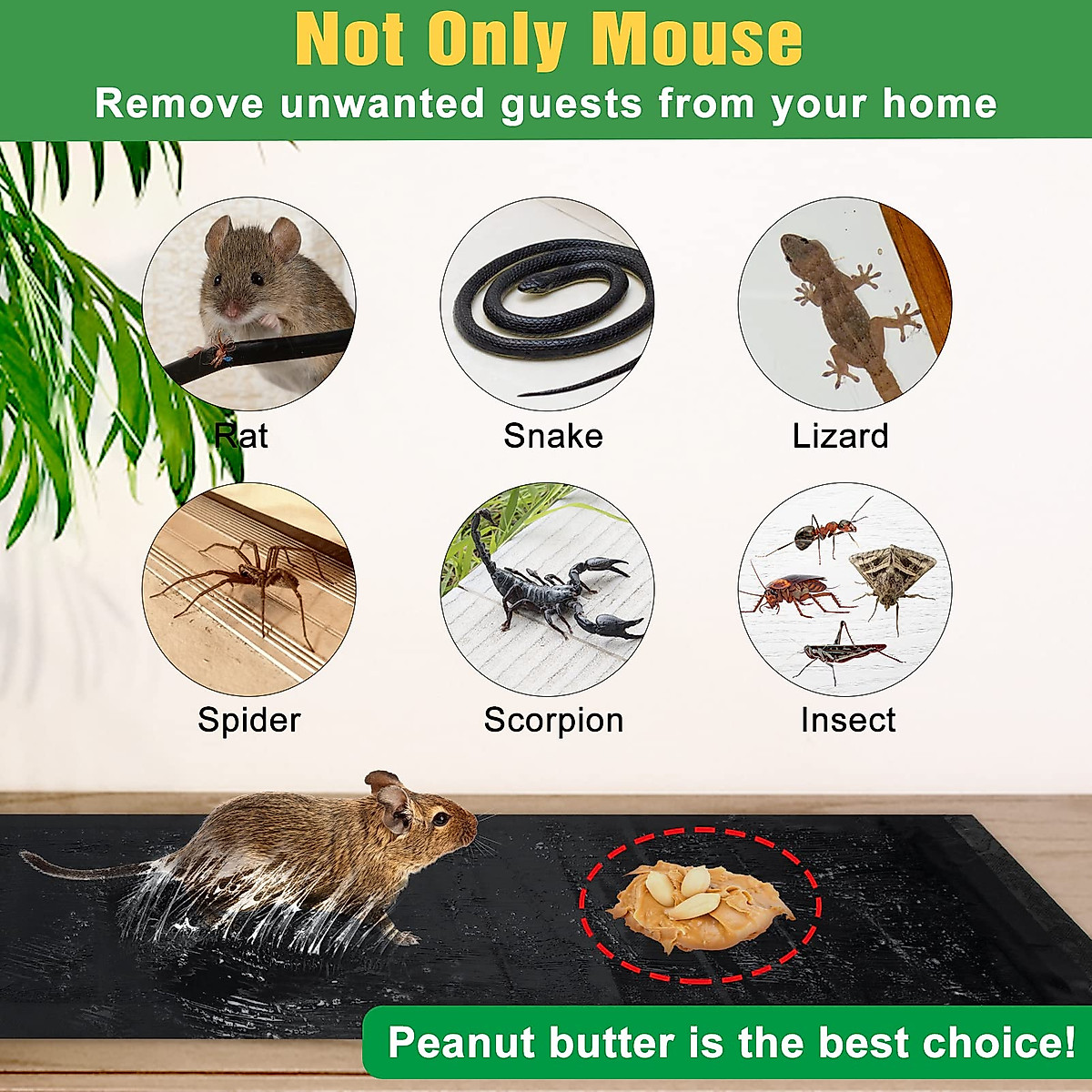 Not Only Mouse
Remove unwanted guests from your home

Rat

Snake

Lizard

Spider

Scorpion

Insect

Peanut butter is the best choice!